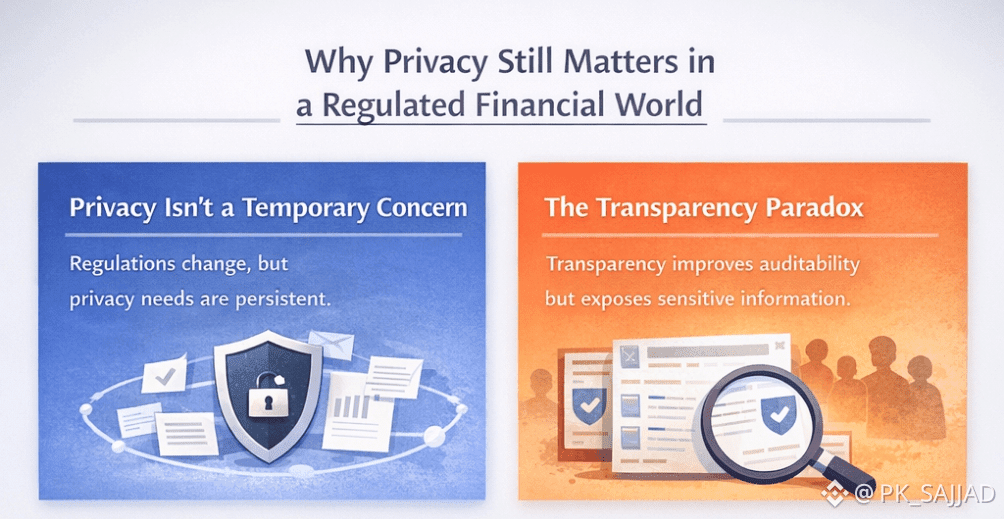 Why Privacy Still Matters in a Regulated Financial World

Privacy Isn't a Temporary Concern

Regulations change, but privacy needs are persistent.

The Transparency Paradox

Transparency improves auditability but exposes sensitive information.

@PK_SAJJAD